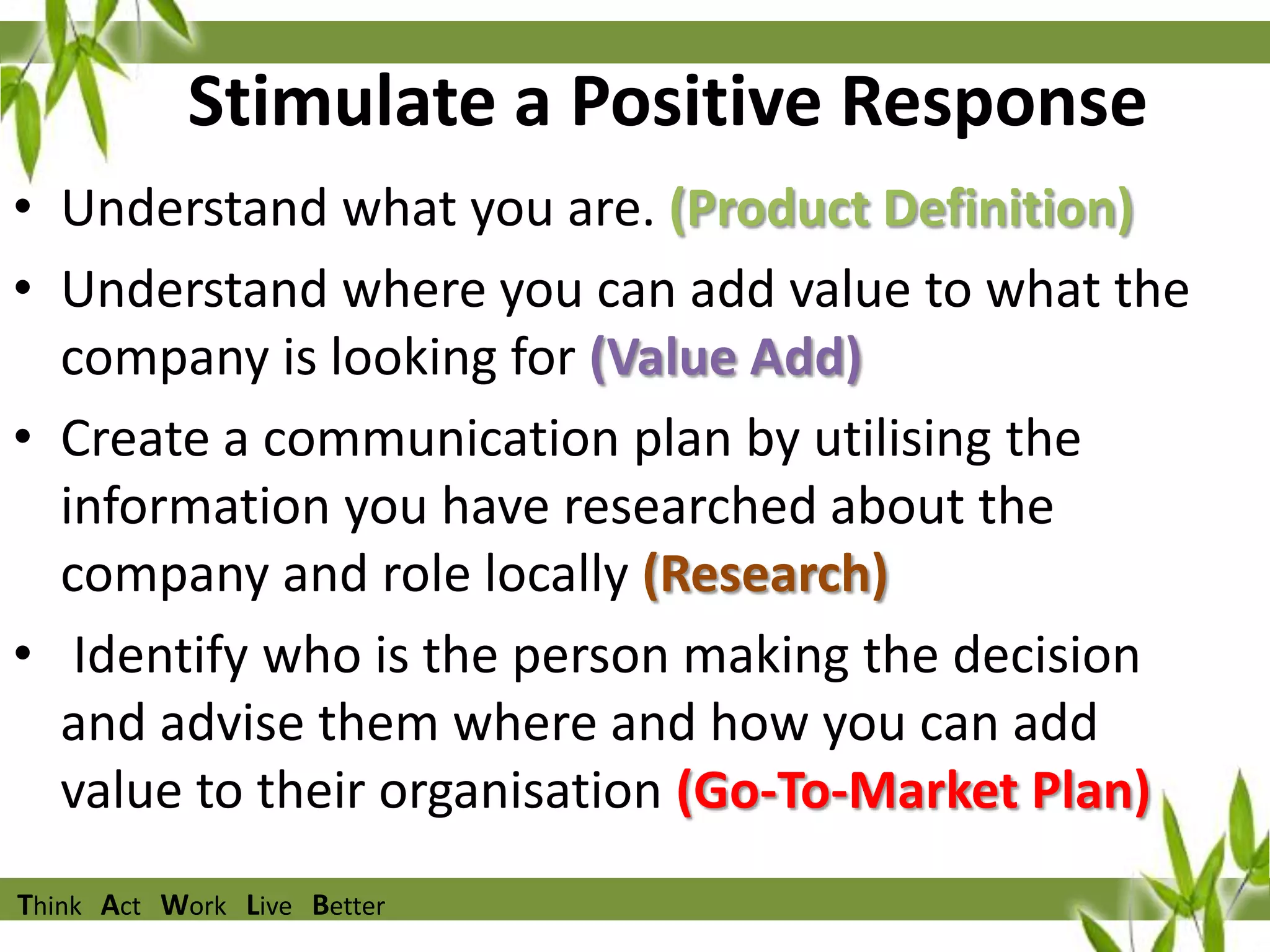 Stimulate a Positive Response

• Understand what you are. (Product Definition)

• Understand where you can add value to what the company is looking for (Value Add)

• Create a communication plan by utilising the information you have researched about the company and role locally (Research)

• Identify who is the person making the decision and advise them where and how you can add value to their organisation (Go-To-Market Plan)

Think Act Work Live Better